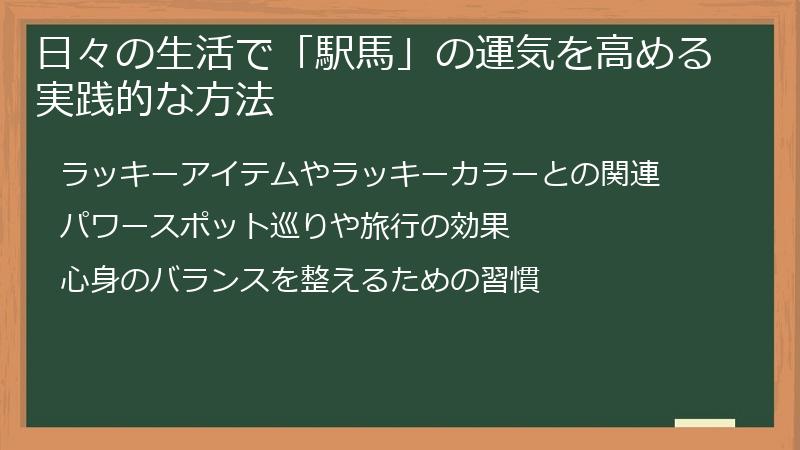 日々の生活で「駅馬」の運気を高める実践的な方法

ラッキーアイテムやラッキーカラーとの関連

パワースポット巡りや旅行の効果

心身のバランスを整えるための習慣